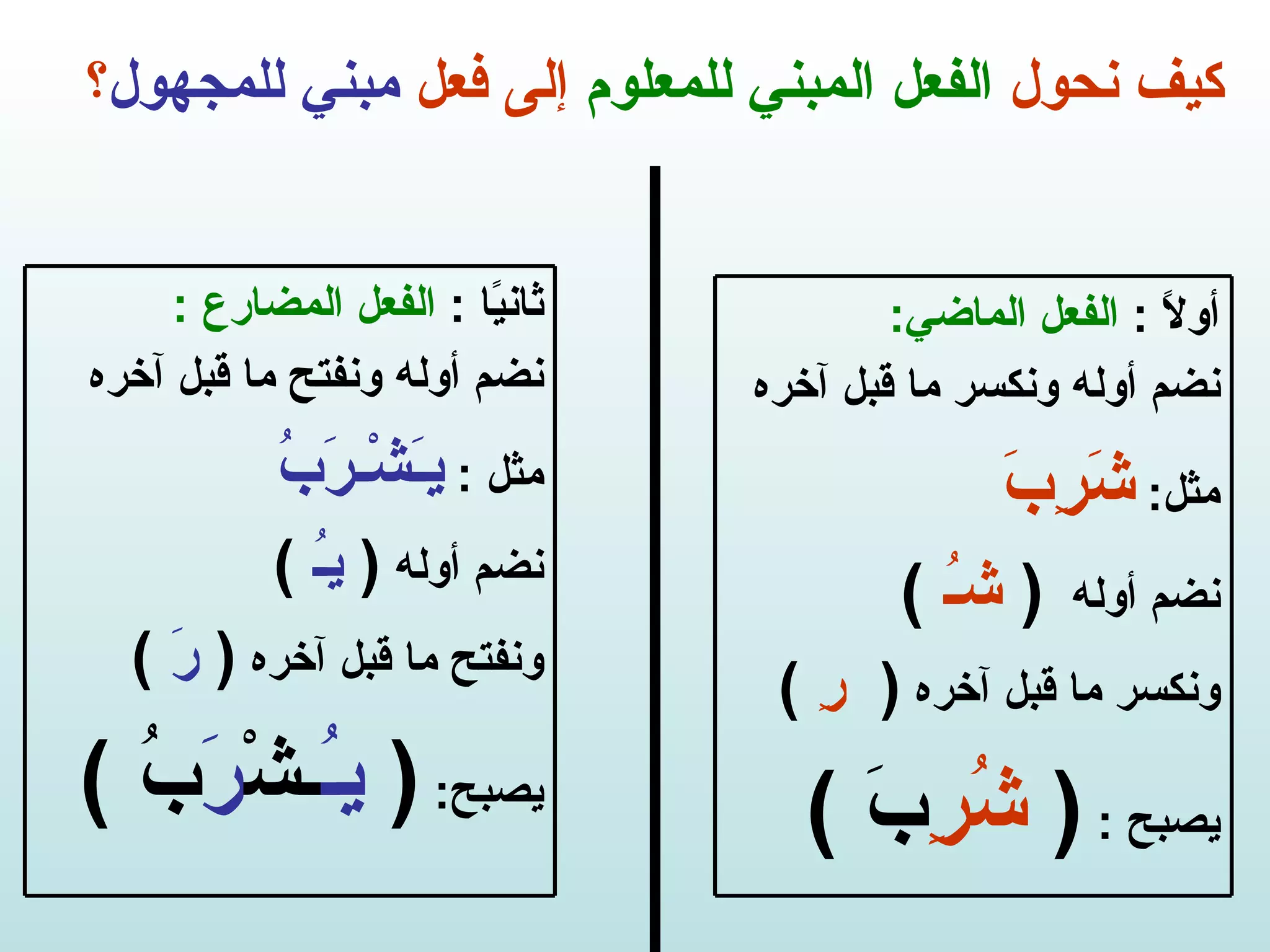 كيف نحول الفعل المبني للمعلوم إلى فعل مبني للمجهول؟

أولاً : الفعل الماضي:
نضم أوله ونكسر ما قبل آخره
مثل: شَرِبَ
نضم أوله ( شُـ )
ونكسر ما قبل آخره ( رِ )
يصبح : ( شُرِبَ )

ثانيًا : الفعل المضارع :
نضم أوله ونفتح ما قبل آخره
مثل : يَشْرَبُ
نضم أوله ( يُـ )
ونفتح ما قبل آخره ( رَ )
يصبح: ( يُشْرَبُ )